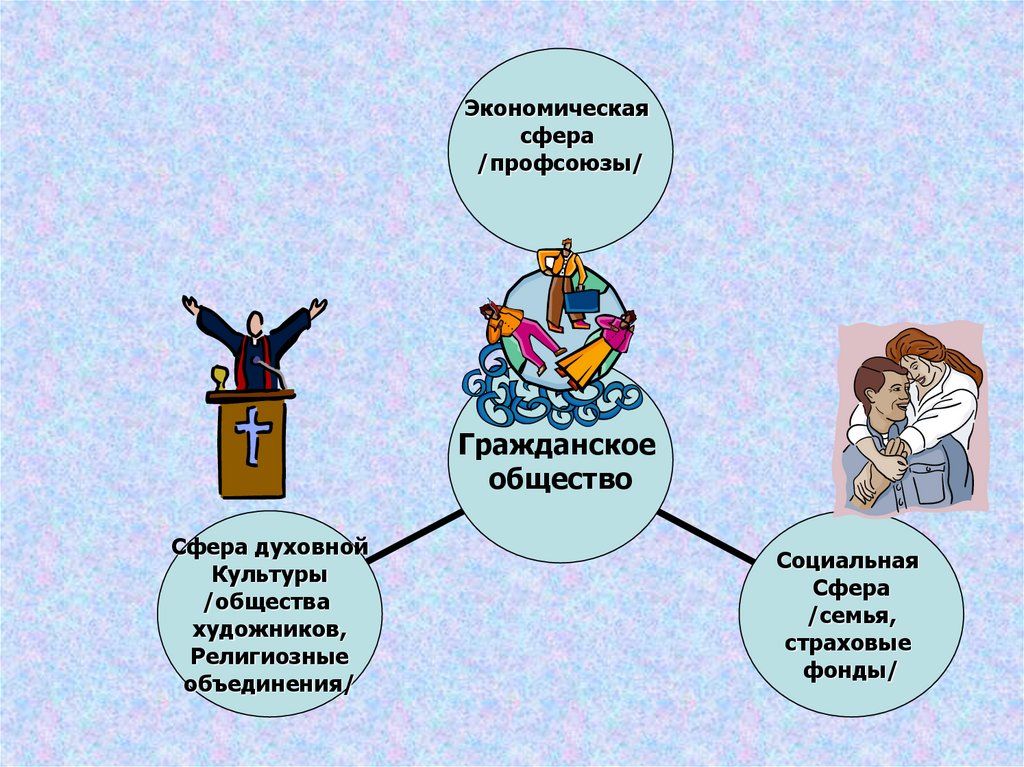 Экономическая сфера /профсоюзы/

Гражданское общество

Сфера духовной Культуры /общества художников, Религиозные объединения/

Социальная Сфера /семья, страховые фонды/